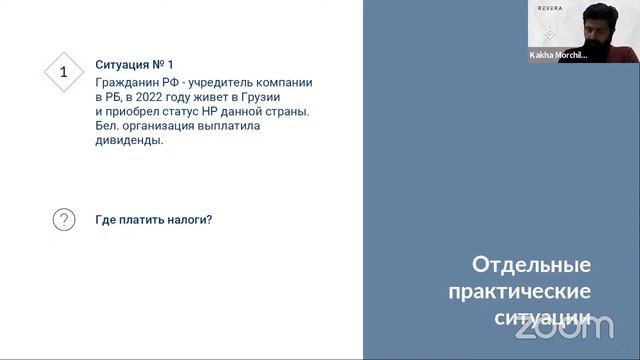 1

Ситуация № 1

Гражданин РФ - учредитель компании в РБ, в 2022 году живет в Грузии и приобрел статус НР данной страны. Бел. организация выплатила дивиденды.

?

Где платить налоги?

REVERA

Kakha Morchil...

Отдельные практические ситуации

zoom